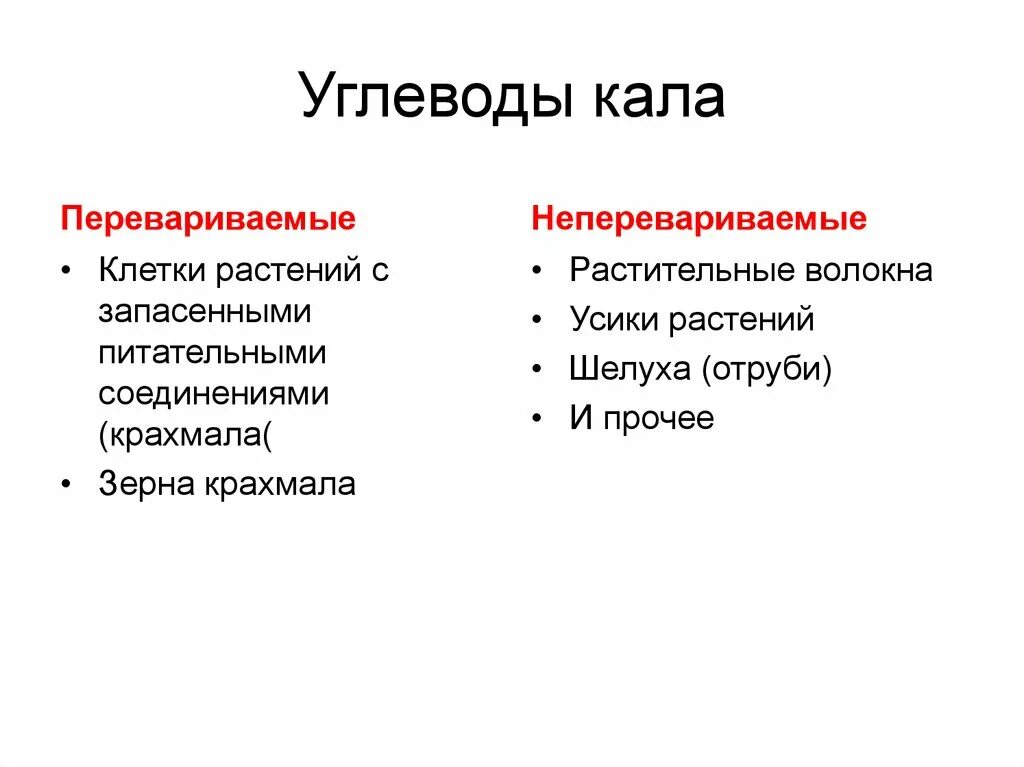 Углеводы кала

Перевариваемые

• Клетки растений с запасенными питательными соединениями (крахмала(
• Зерна крахмала

Неперевариваемые

• Растительные волокна
• Усики растений
• Шелуха (отруби)
• И прочее